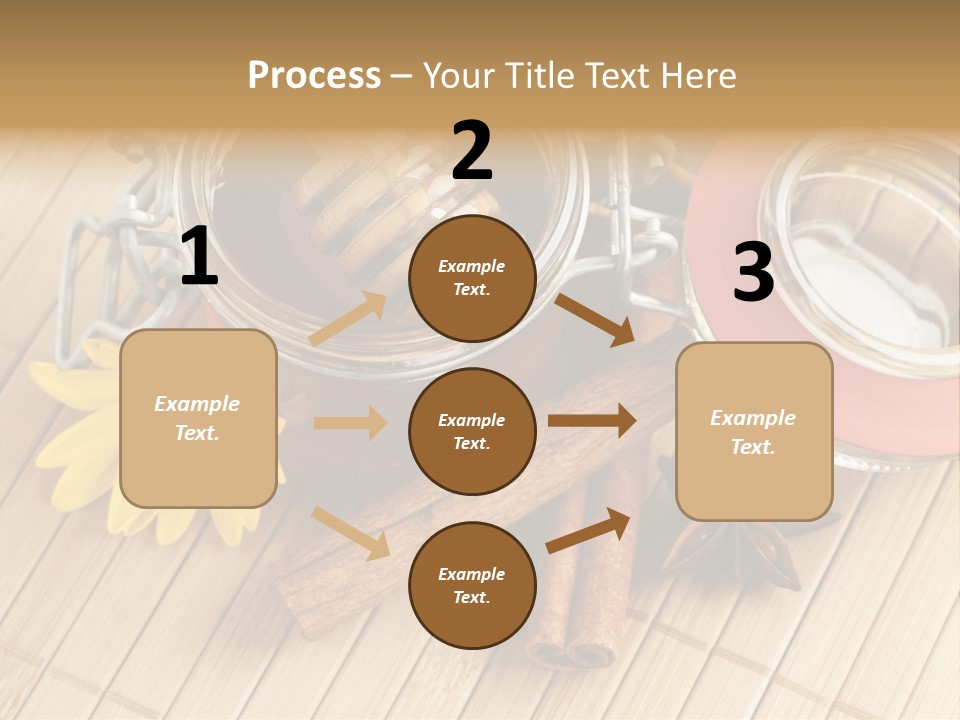 Process – Your Title Text Here

1

Example Text.

2

Example Text.

Example Text.

Example Text.

3

Example Text.